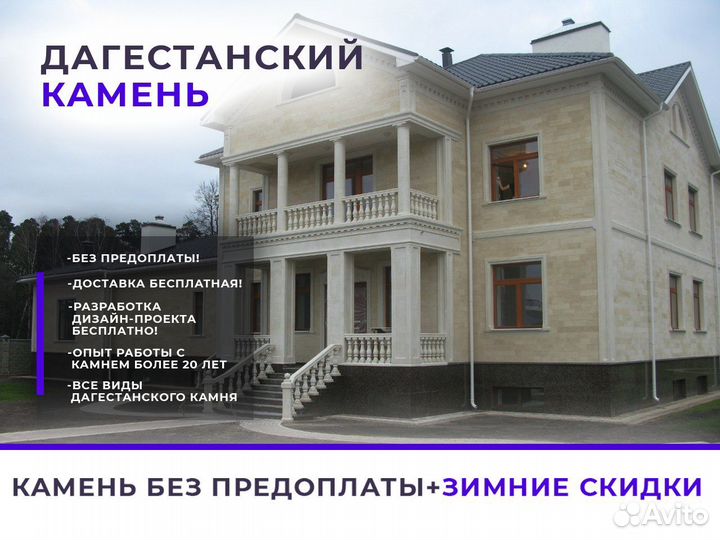 ДАГЕСТАНСКИЙ
КАМЕНЬ

-БЕЗ ПРЕДОПЛАТЫ!

-ДОСТАВКА БЕСПЛАТНАЯ!

-РАЗРАБОТКА ДИЗАЙН-ПРОЕКТА БЕСПЛАТНО!

-ОПЫТ РАБОТЫ С КАМНЕМ БОЛЕЕ 20 ЛЕТ

-ВСЕ ВИДЫ ДАГЕСТАНСКОГО КАМНЯ

КАМЕНЬ БЕЗ ПРЕДОПЛАТЫ+ЗИМНИЕ СКИДКИ

Avito